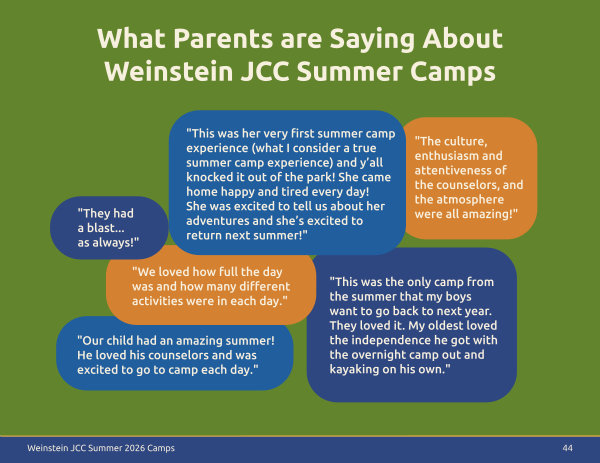 What Parents are Saying About Weinstein JCC Summer Camps

"This was her very first summer camp experience (what I consider a true summer camp experience) and y'all knocked it out of the park! She came home happy and tired every day! She was excited to tell us about her adventures and she's excited to return next summer!"

"The culture, enthusiasm and attentiveness of the counselors, and the atmosphere were all amazing!"

"They had a blast... as always!"

"We loved how full the day was and how many different activities were in each day."

"This was the only camp from the summer that my boys want to go back to next year. They loved it. My oldest loved the independence he got with the overnight camp out and kayaking on his own."

"Our child had an amazing summer! He loved his counselors and was excited to go to camp each day."

Weinstein JCC Summer 2026 Camps

44